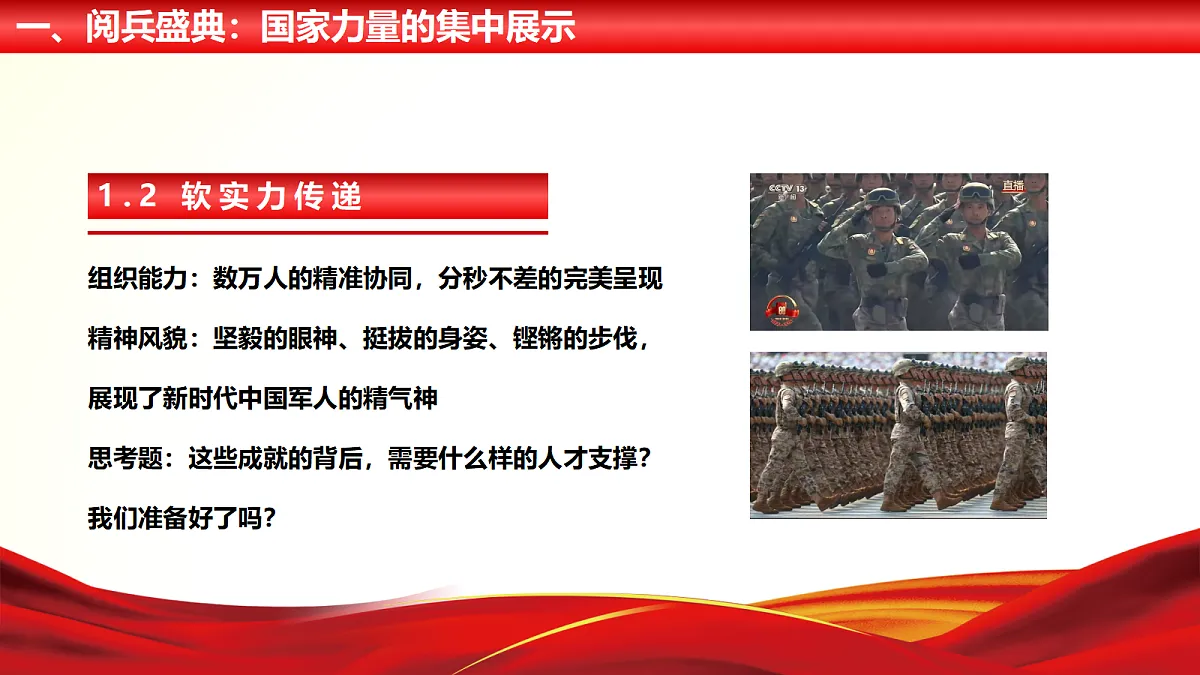 一、阅兵盛典：国家力量的集中展示

1.2 软实力传递

组织能力：数万人的精准协同，分秒不差的完美呈现

精神风貌：坚毅的眼神、挺拔的身姿、铿锵的步伐，展现了新时代中国军人的精气神

思考题：这些成就的背后，需要什么样的人才支撑？我们准备好了吗？

CCTV 13

直播